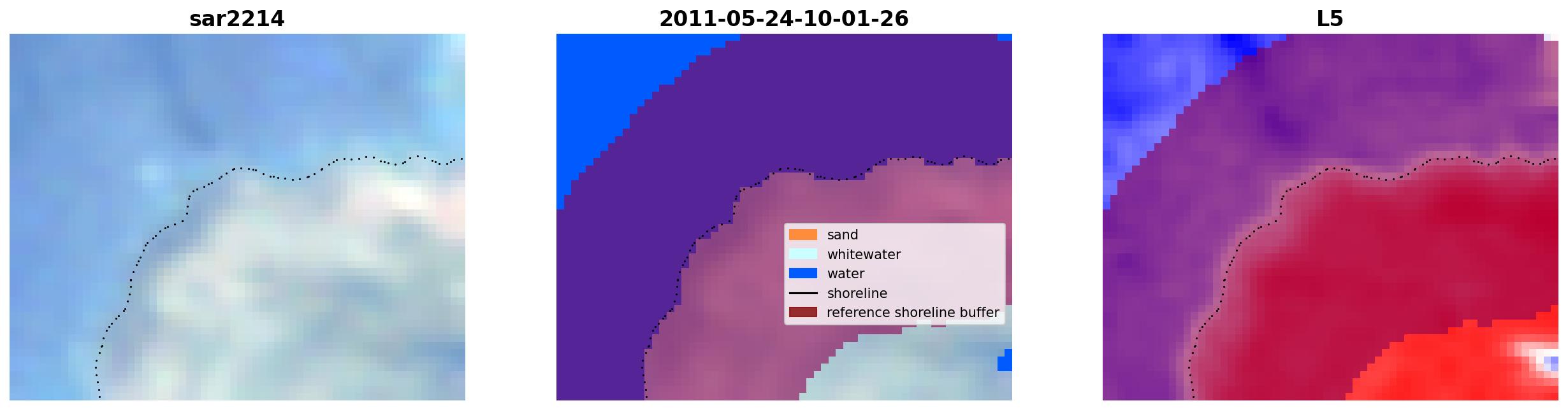 sar2214

2011-05-24-10-01-26

sand
whitewater
water
shoreline
reference shoreline buffer

L5